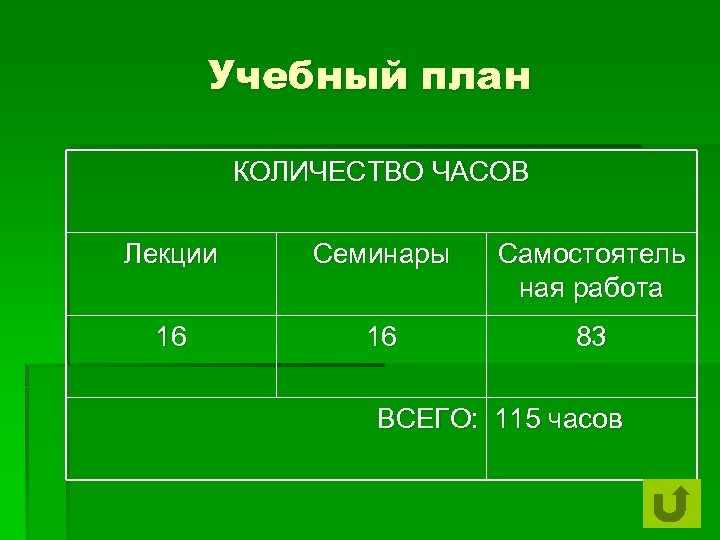 Учебный план

| КОЛИЧЕСТВО ЧАСОВ | | |
|---|---|---|
| Лекции | Семинары | Самостоятельная работа |
| 16 | 16 | 83 |
| | ВСЕГО: | 115 часов |